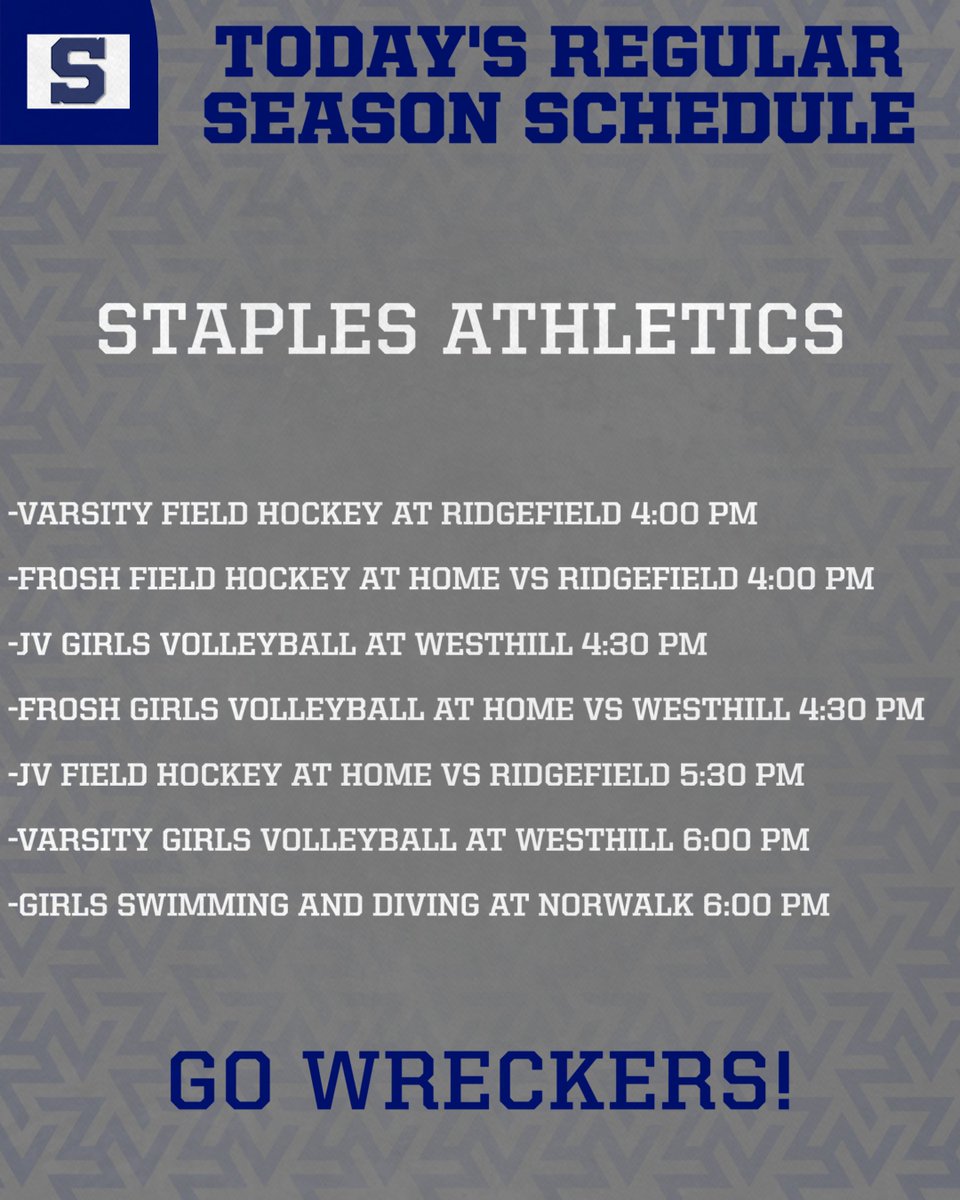 S

TODAY'S REGULAR SEASON SCHEDULE

STAPLES ATHLETICS

-VARSITY FIELD HOCKEY AT RIDGEFIELD 4:00 PM

-FROSH FIELD HOCKEY AT HOME VS RIDGEFIELD 4:00 PM

-JV GIRLS VOLLEYBALL AT WESTHILL 4:30 PM

-FROSH GIRLS VOLLEYBALL AT HOME VS WESTHILL 4:30 PM

-JV FIELD HOCKEY AT HOME VS RIDGEFIELD 5:30 PM

-VARSITY GIRLS VOLLEYBALL AT WESTHILL 6:00 PM

-GIRLS SWIMMING AND DIVING AT NORWALK 6:00 PM

GO WRECKERS!